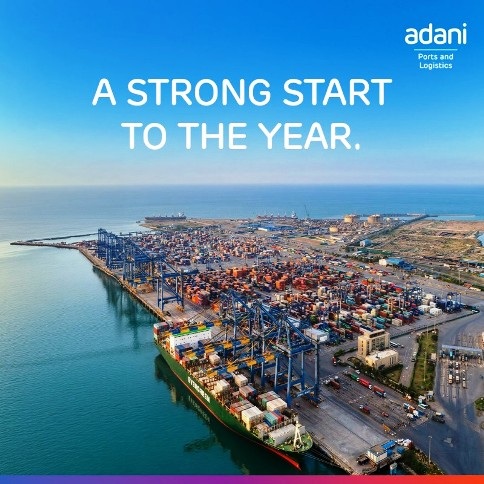 adani
Ports and Logistics

A STRONG START TO THE YEAR.

EVERGREEN